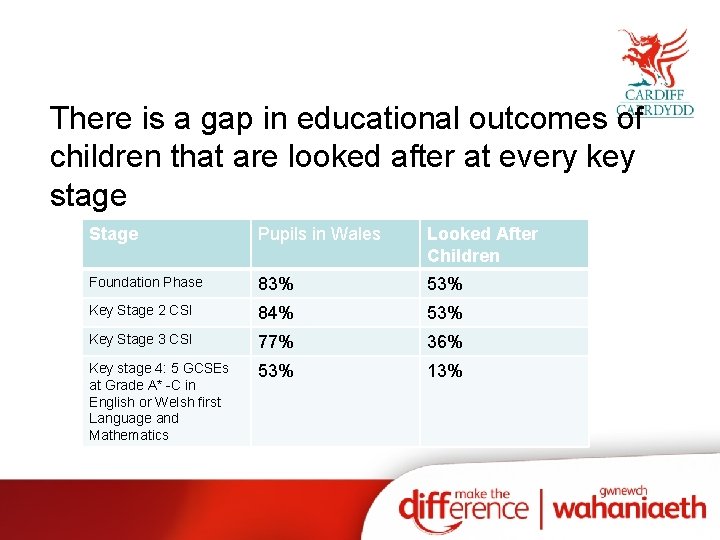 CARDIFF
CAERDYDD

There is a gap in educational outcomes of children that are looked after at every key stage

| Stage | Pupils in Wales | Looked After Children |
|---|---|---|
| Foundation Phase | 83% | 53% |
| Key Stage 2 CSI | 84% | 53% |
| Key Stage 3 CSI | 77% | 36% |
| Key stage 4: 5 GCSEs at Grade A* -C in English or Welsh first Language and Mathematics | 53% | 13% |

make the difference | gwnewch wahaniaeth